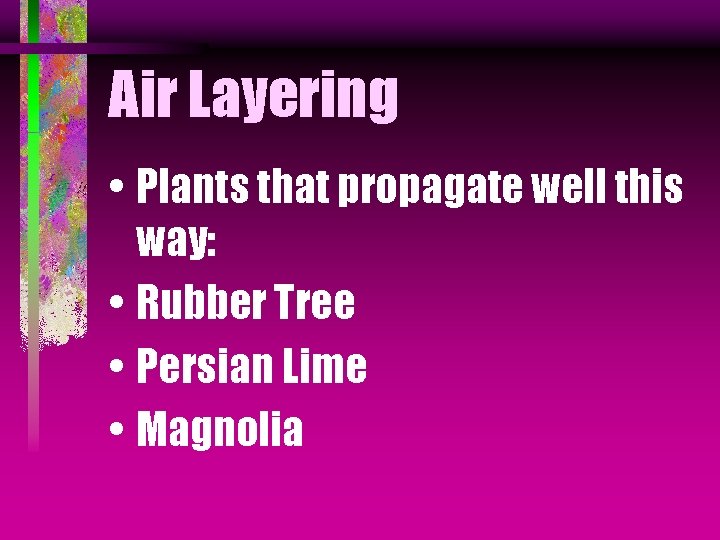 Air Layering

• Plants that propagate well this way:
• Rubber Tree
• Persian Lime
• Magnolia